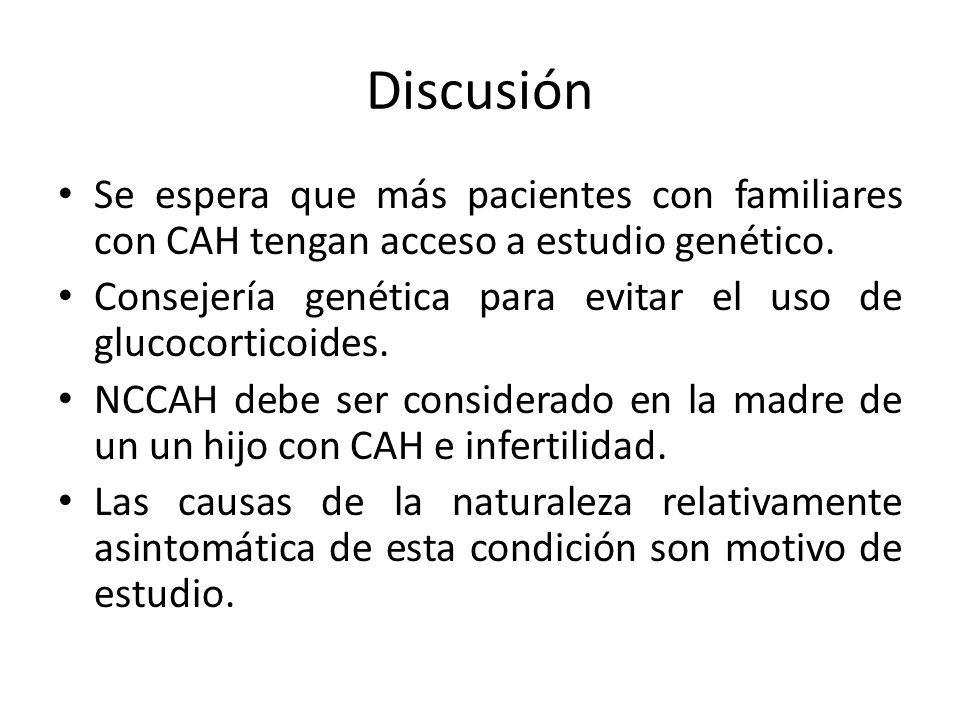 Discusión

• Se espera que más pacientes con familiares con CAH tengan acceso a estudio genético.
• Consejería genética para evitar el uso de glucocorticoides.
• NCCAH debe ser considerado en la madre de un un hijo con CAH e infertilidad.
• Las causas de la naturaleza relativamente asintomática de esta condición son motivo de estudio.